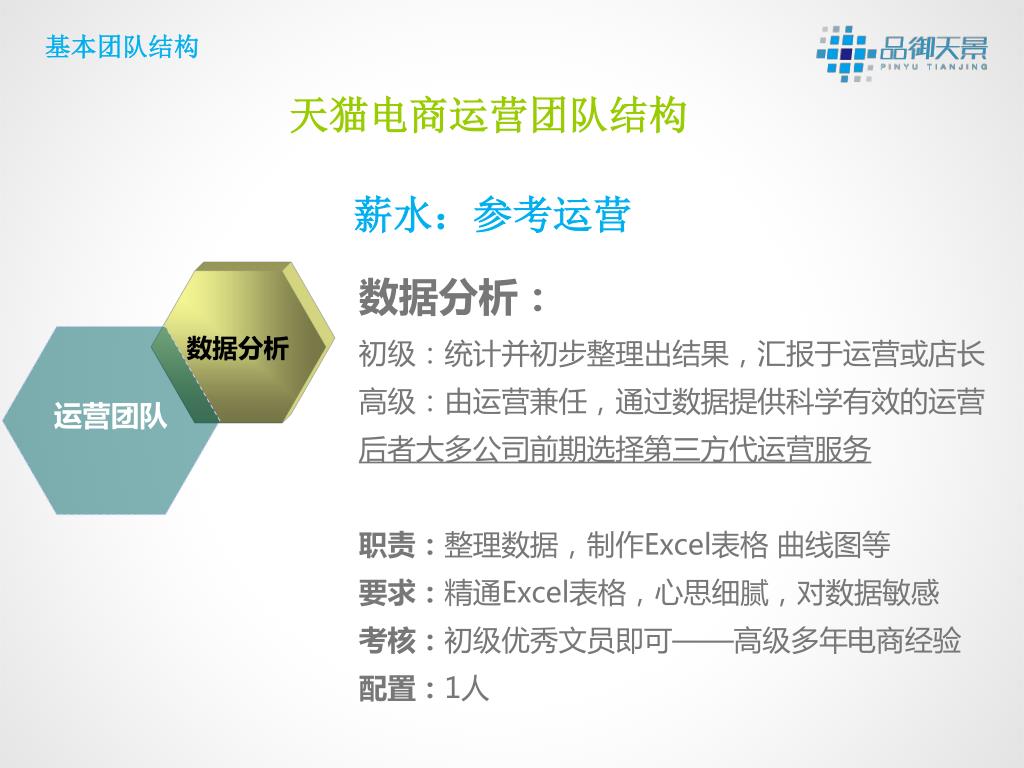 基本团队结构

品御天景
PINYU TIANJING

天猫电商运营团队结构

薪水：参考运营

数据分析

运营团队

数据分析：

初级：统计并初步整理出结果，汇报于运营或店长
高级：由运营兼任，通过数据提供科学有效的运营
后者大多公司前期选择第三方代运营服务

职责：整理数据，制作Excel表格 曲线图等
要求：精通Excel表格，心思细腻，对数据敏感
考核：初级优秀文员即可——高级多年电商经验
配置：1人